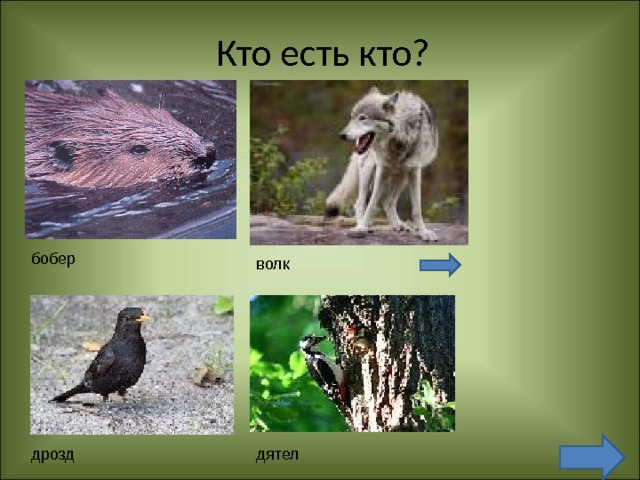 Кто есть кто?

бобер

волк

дрозд

дятел